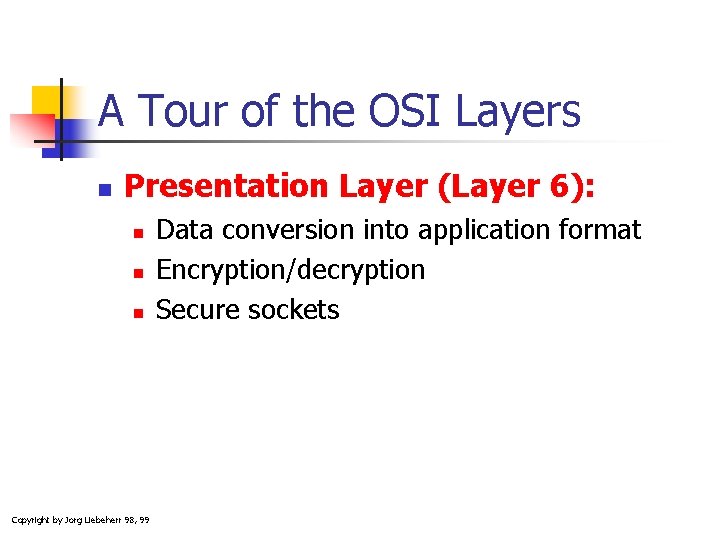 A Tour of the OSI Layers

Presentation Layer (Layer 6):

Data conversion into application format

Encryption/decryption

Secure sockets

Copyright by Jorg Liebeherr 98, 99